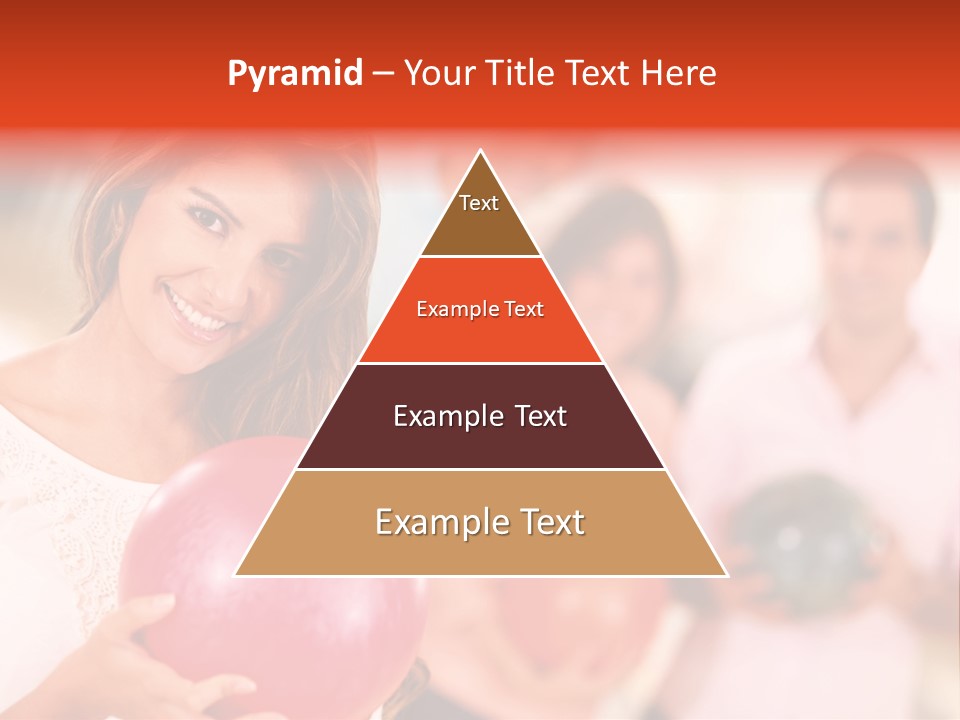 Pyramid – Your Title Text Here

Text

Example Text

Example Text

Example Text